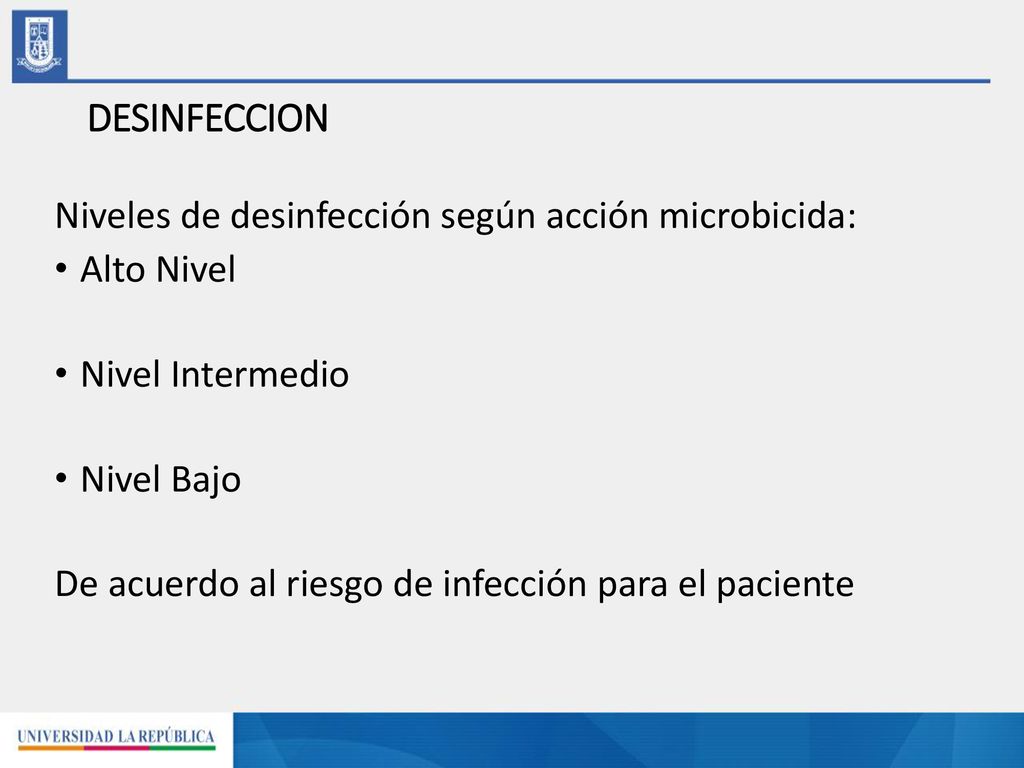 DESINFECCION

Niveles de desinfección según acción microbicida:

• Alto Nivel

• Nivel Intermedio

• Nivel Bajo

De acuerdo al riesgo de infección para el paciente

UNIVERSIDAD LA REPÚBLICA